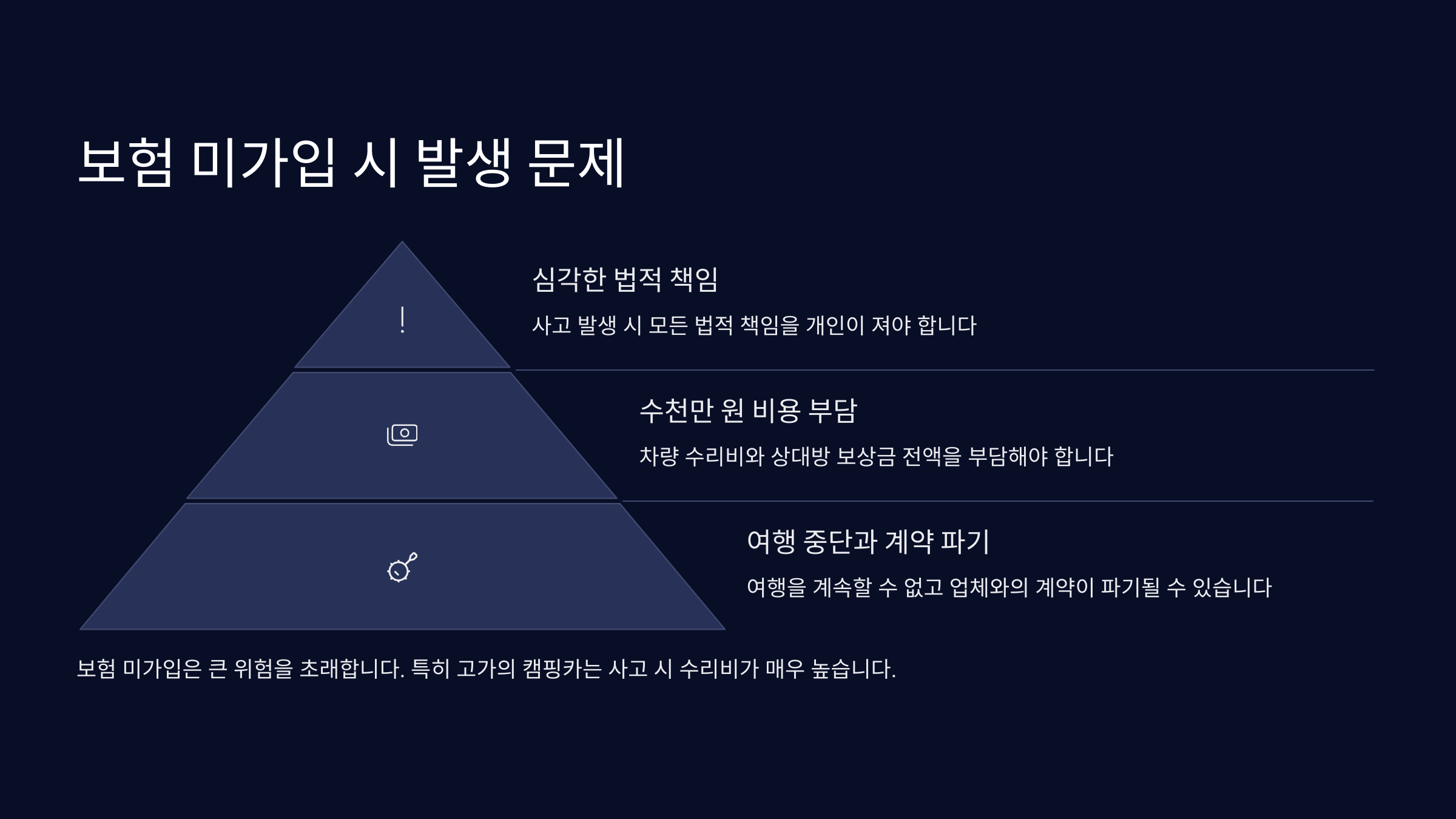 보험 미가입 시 발생 문제

심각한 법적 책임

사고 발생 시 모든 법적 책임을 개인이 져야 합니다

수천만 원 비용 부담

차량 수리비와 상대방 보상금 전액을 부담해야 합니다

여행 중단과 계약 파기

여행을 계속할 수 없고 업체와의 계약이 파기될 수 있습니다

보험 미가입은 큰 위험을 초래합니다. 특히 고가의 캠핑카는 사고 시 수리비가 매우 높습니다.